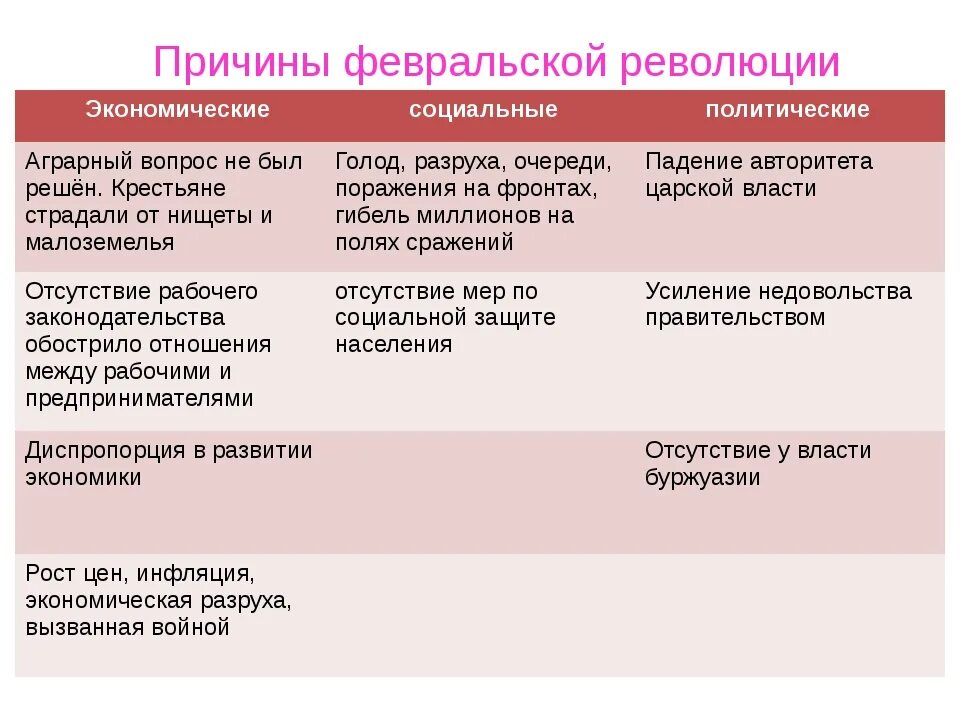 Причины февральской революции

| Экономические | социальные | политические |
|---|---|---|
| Аграрный вопрос не был решён. Крестьяне страдали от нищеты и малоземелья | Голод, разруха, очереди, поражения на фронтах, гибель миллионов на полях сражений | Падение авторитета царской власти |
| Отсутствие рабочего законодательства обострило отношения между рабочими и предпринимателями | отсутствие мер по социальной защите населения | Усиление недовольства правительством |
| Диспропорция в развитии экономики | | Отсутствие у власти буржуазии |
| Рост цен, инфляция, экономическая разруха, вызванная войной | | |